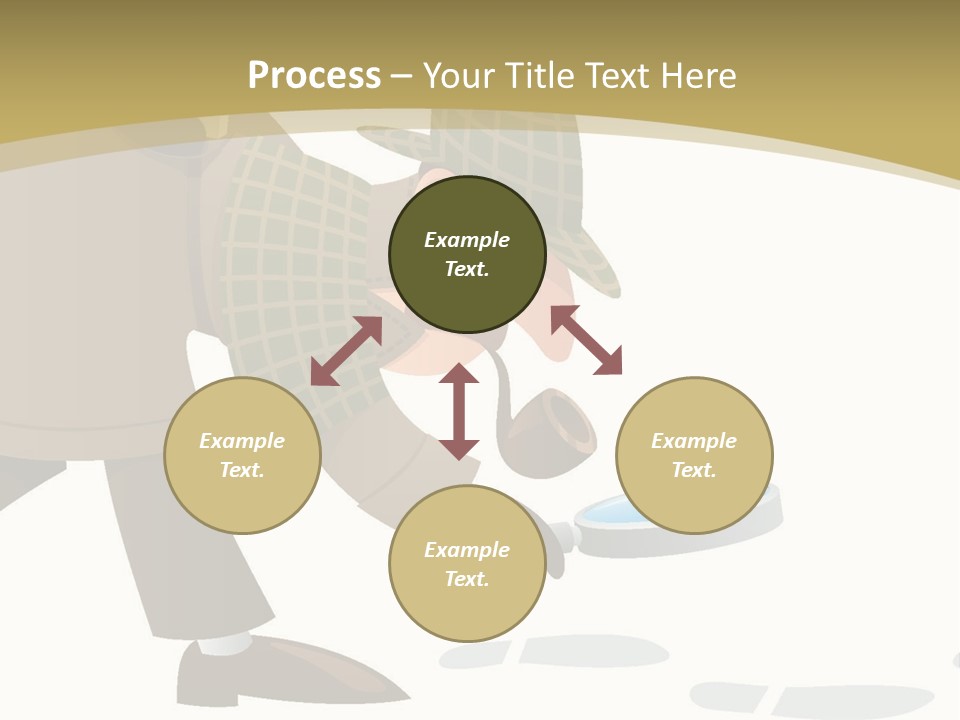 Process – Your Title Text Here

Example Text.

Example Text.

Example Text.

Example Text.